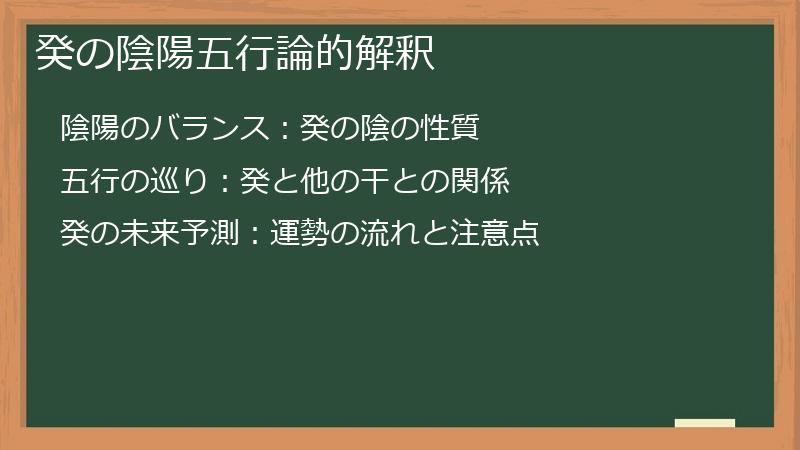 癸の陰陽五行論的解釈

陰陽のバランス：癸の陰の性質

五行の巡り：癸と他の干との関係

癸の未来予測：運勢の流れと注意点